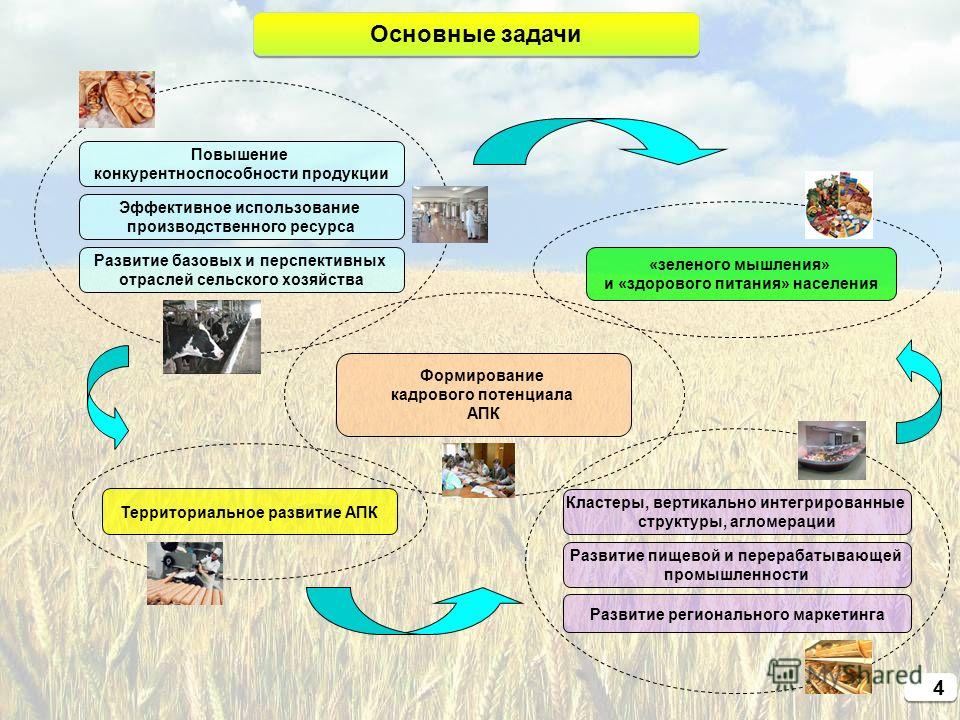 Основные задачи

Повышение конкурентноспособности продукции

Эффективное использование производственного ресурса

Развитие базовых и перспективных отраслей сельского хозяйства

«зеленого мышления» и «здорового питания» населения

Формирование кадрового потенциала АПК

Территориальное развитие АПК

Кластеры, вертикально интегрированные структуры, агломерации

Развитие пищевой и перерабатывающей промышленности

Развитие регионального маркетинга

MyShared

4